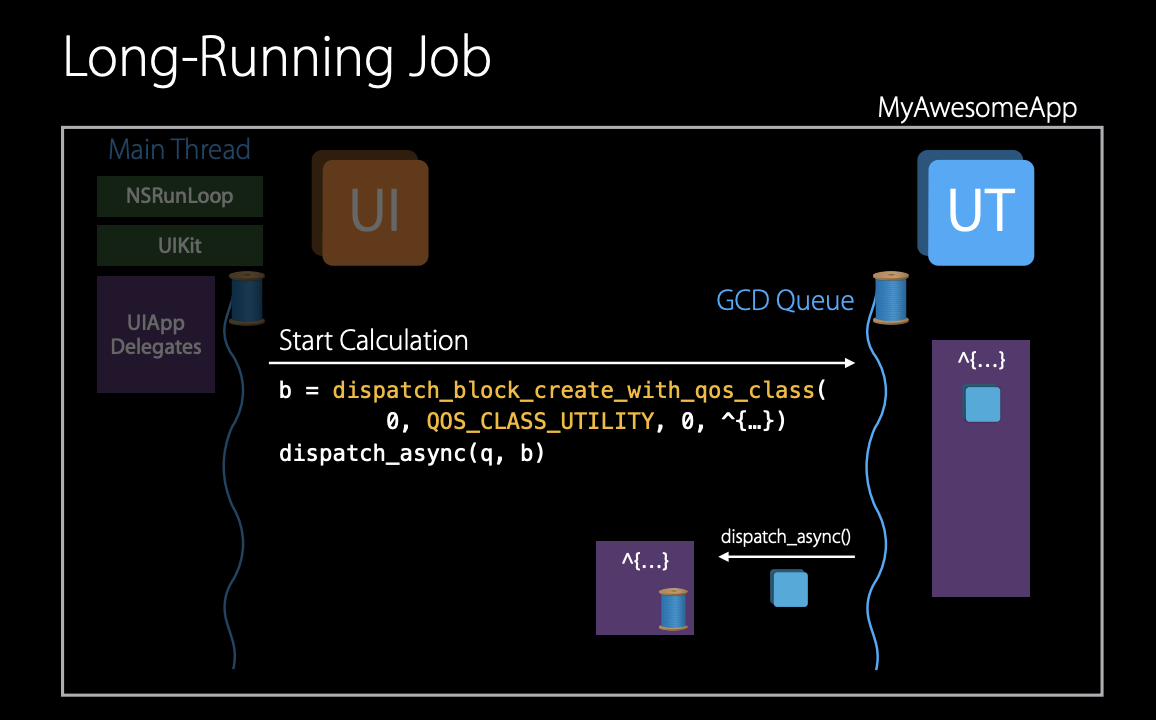 Long-Running Job

MyAwesomeApp

Main Thread

NSRunLoop

UIKit

UIApp Delegates

UI

UT

GCD Queue

Start Calculation

b = dispatch_block_create_with_qos_class(
0, QOS_CLASS_UTILITY, 0, ^{…})
dispatch_async(q, b)

^{…}

dispatch_async()

^{…}